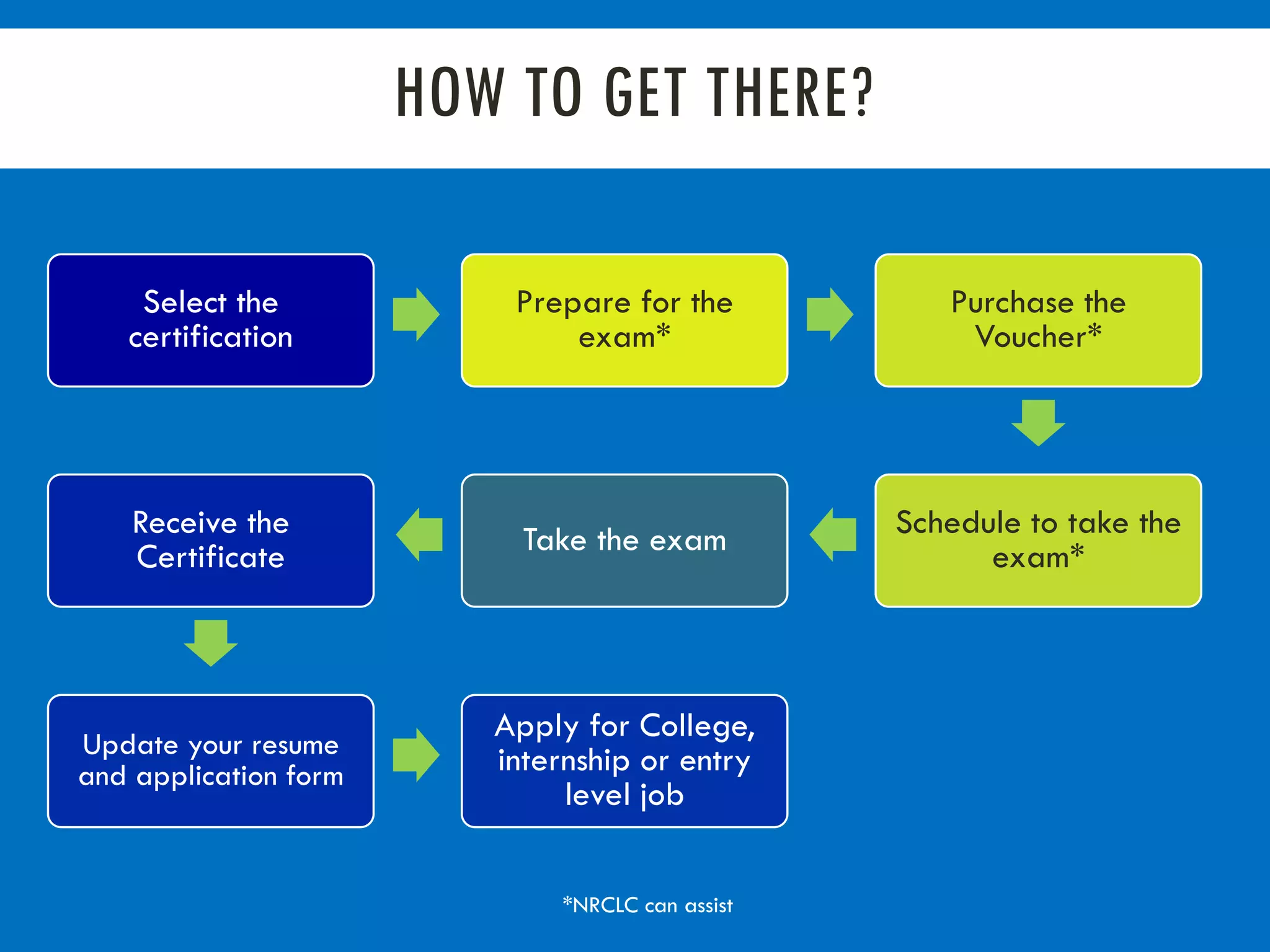 HOW TO GET THERE?

Select the certification

Prepare for the exam*

Purchase the Voucher*

Schedule to take the exam*

Take the exam

Receive the Certificate

Update your resume and application form

Apply for College, internship or entry level job

*NRCLC can assist